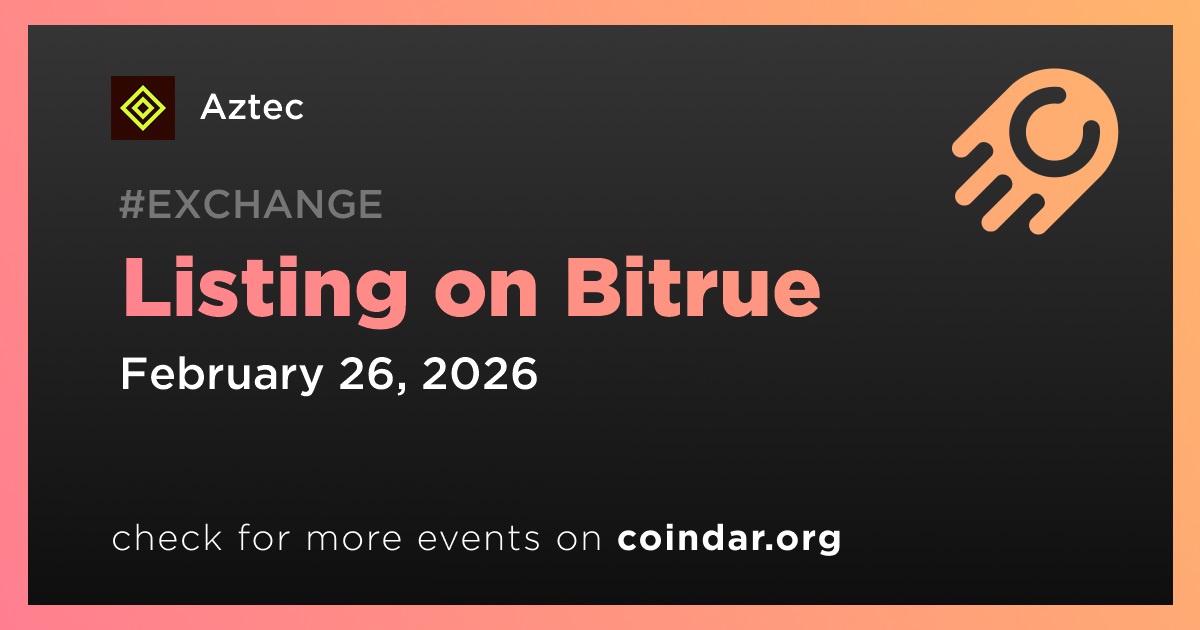 Aztec

#EXCHANGE

Listing on Bitrue

February 26, 2026

check for more events on coindar.org